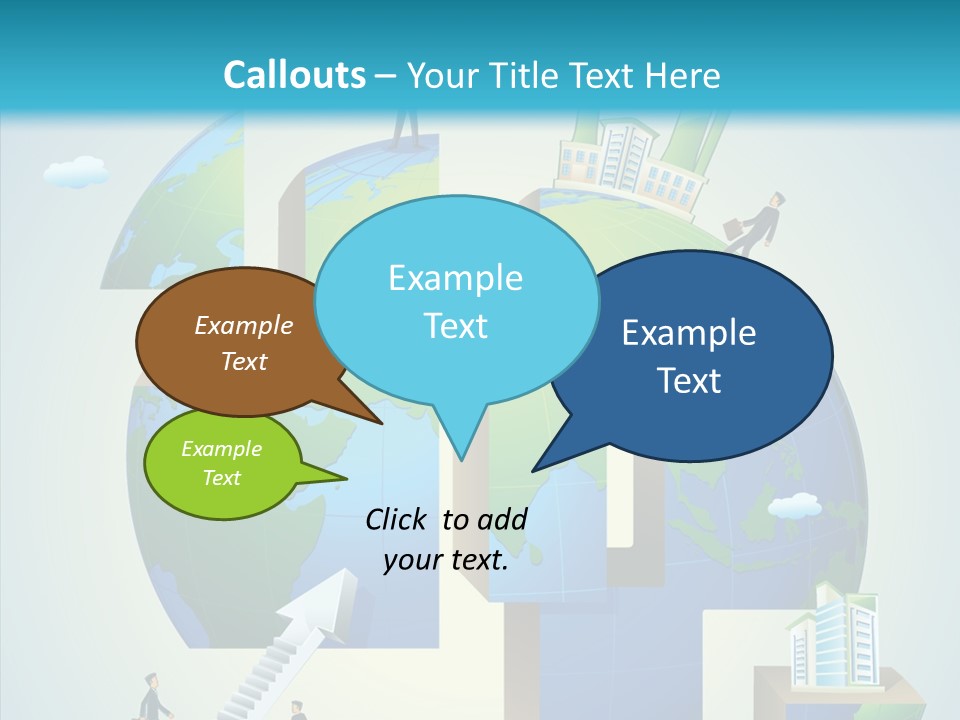 Callouts – Your Title Text Here

Example Text

Example Text

Example Text

Example Text

Click to add your text.